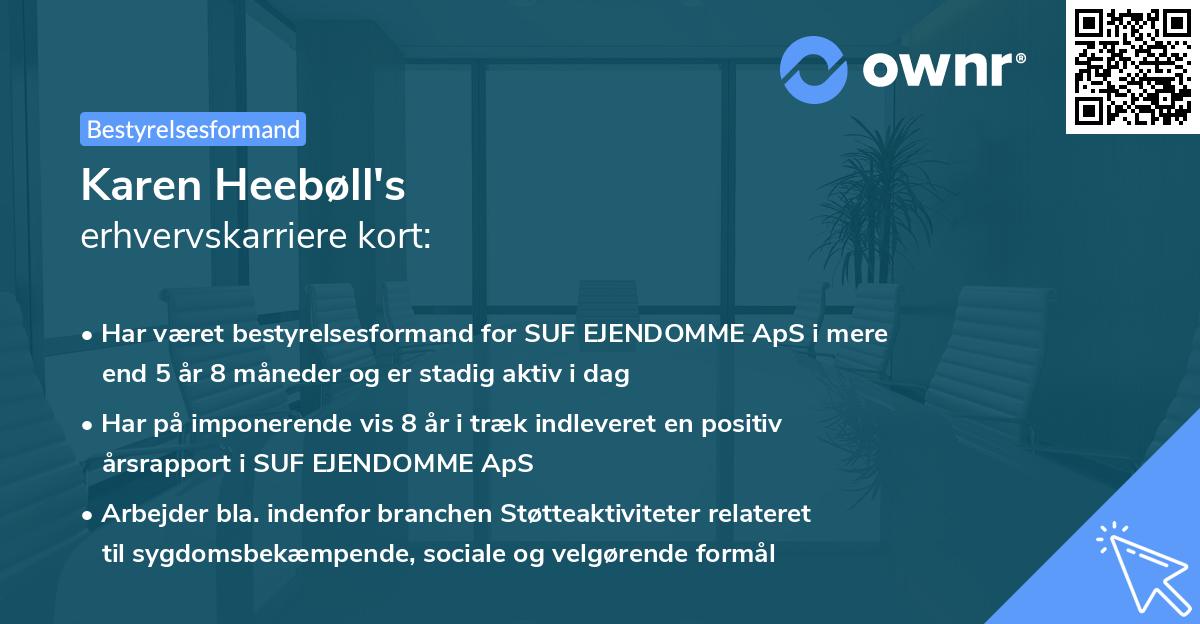 ownr®

Bestyrelsesformand

Karen Heebøll's
erhvervskarriere kort:

• Har været bestyrelsesformand for SUF EJENDOMME ApS i mere end 5 år 8 måneder og er stadig aktiv i dag

• Har på imponerende vis 8 år i træk indleveret en positiv årsrapport i SUF EJENDOMME ApS

• Arbejder bla. indenfor branchen Støtteaktiviteter relateret til sygdomsbekæmpende, sociale og velgørende formål